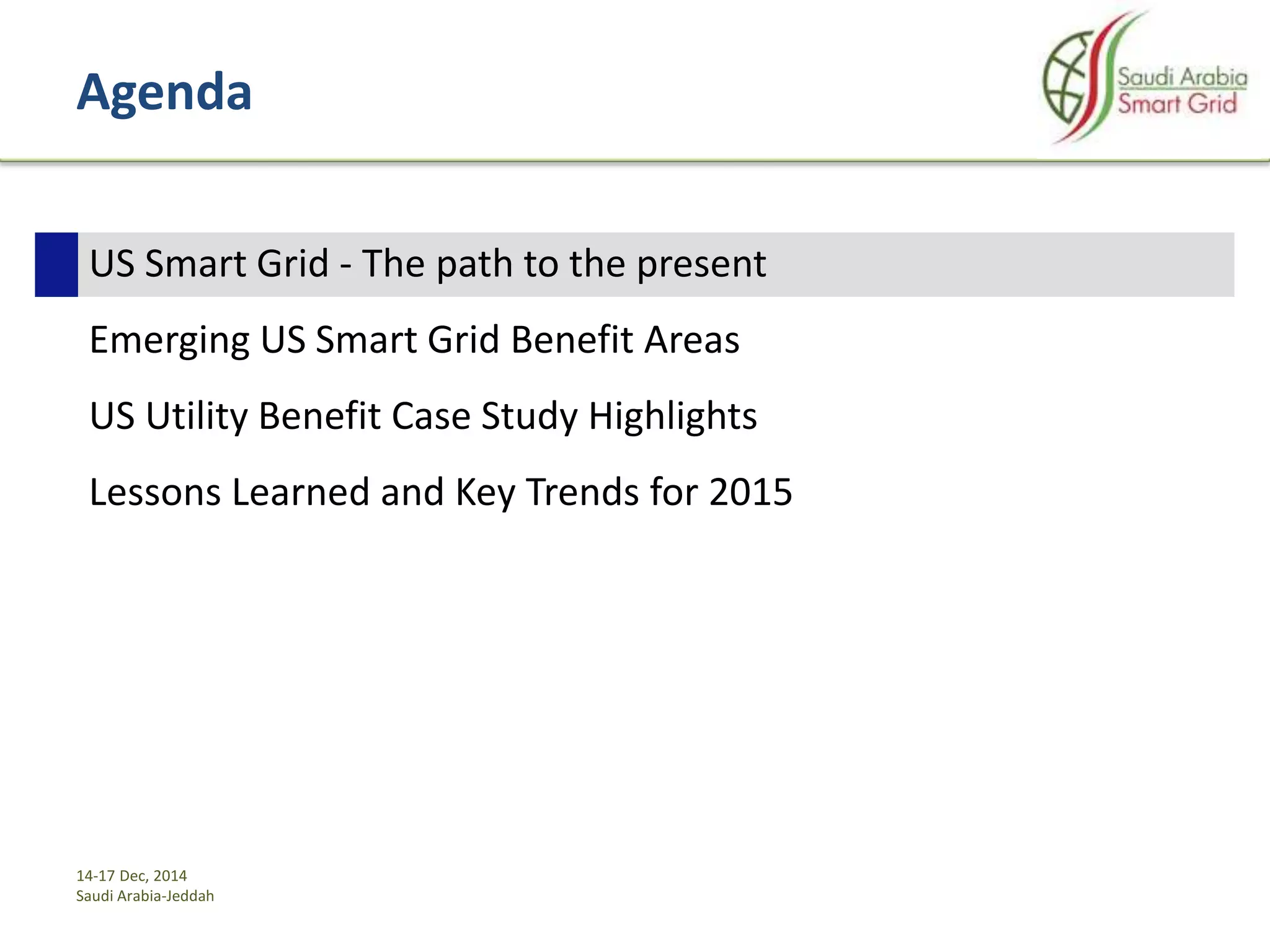 Agenda

Saudi Arabia
Smart Grid

US Smart Grid - The path to the present

Emerging US Smart Grid Benefit Areas

US Utility Benefit Case Study Highlights

Lessons Learned and Key Trends for 2015

14-17 Dec, 2014
Saudi Arabia-Jeddah